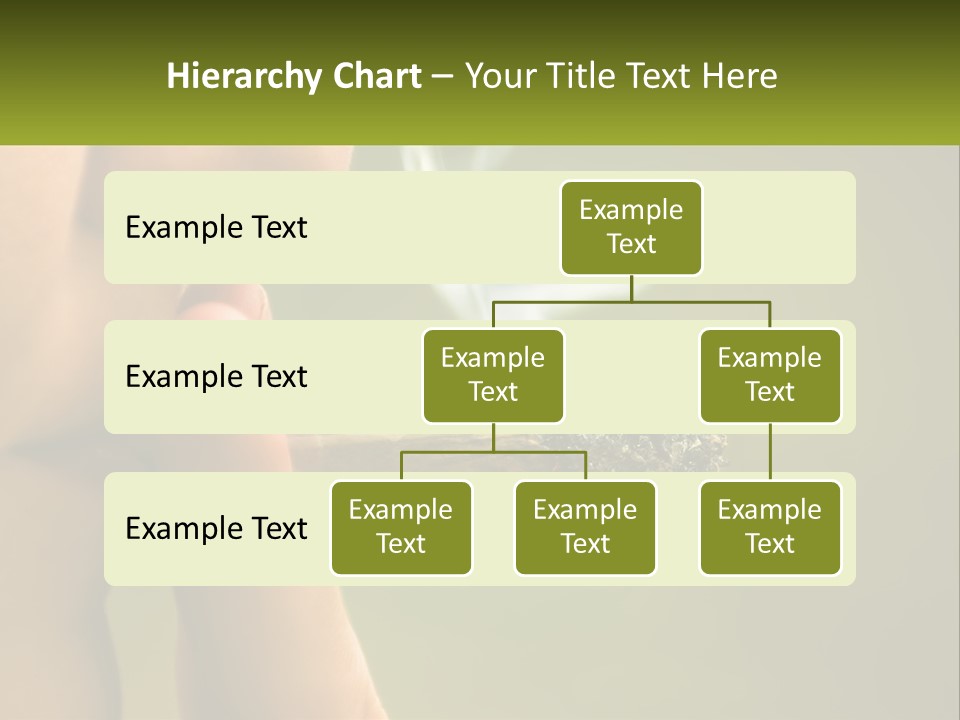 Hierarchy Chart – Your Title Text Here

Example Text

Example Text

Example Text

Example Text

Example Text

Example Text

Example Text

Example Text

Example Text